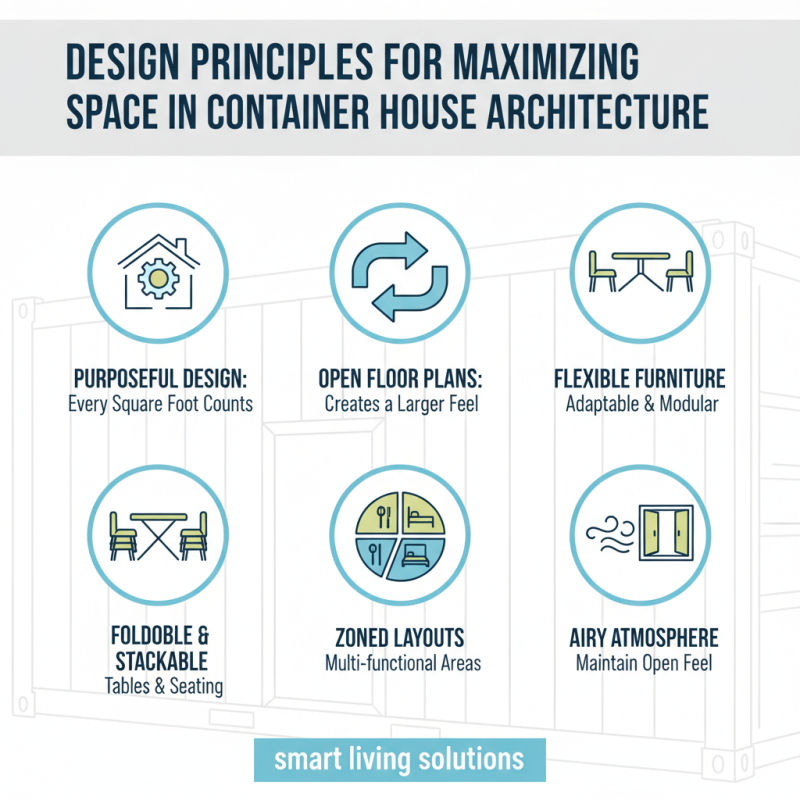 DESIGN PRINCIPLES FOR MAXIMIZING SPACE IN CONTAINER HOUSE ARCHITECTURE

PURPOSEFUL DESIGN:
Every Square Foot Counts

OPEN FLOOR PLANS:
Creates a Larger Feel

FLEXIBLE FURNITURE
Adaptable & Modular

FOLDOBLE & STACKABLE
Tables & Seating

ZONED LAYOUTS
Multi-functional Areas

AIRY ATMOSPHERE
Maintain Open Feel

smart living solutions